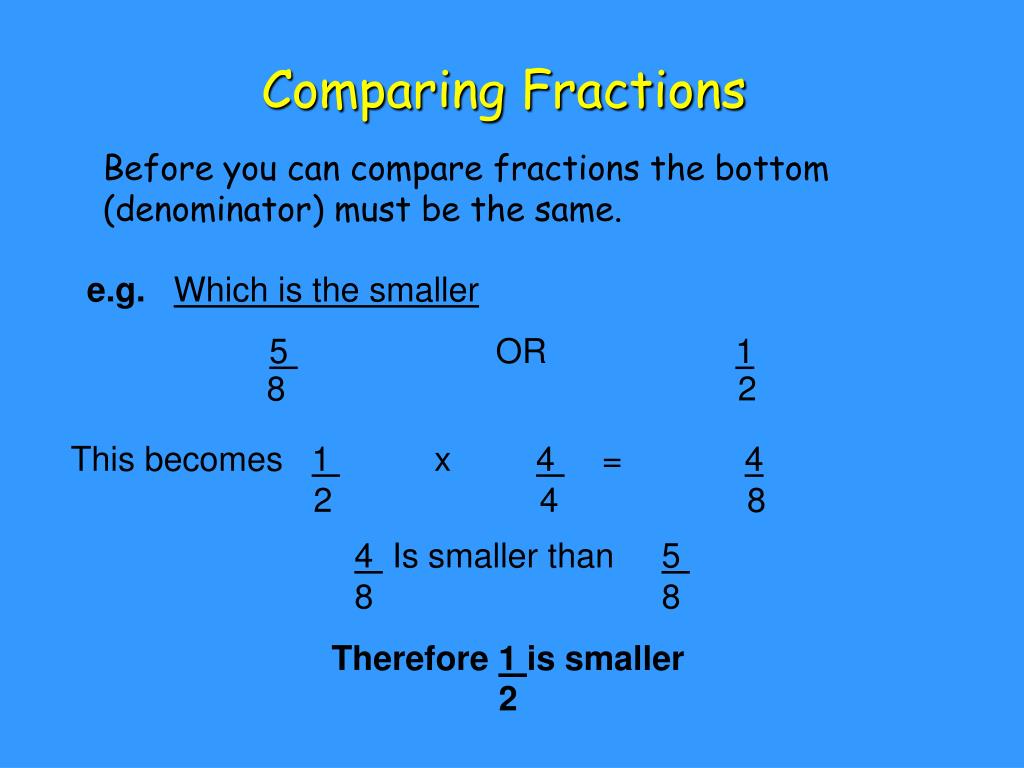 Comparing Fractions

Before you can compare fractions the bottom (denominator) must be the same.

e.g. Which is the smaller

$\frac{5}{8}$ OR $\frac{1}{2}$

This becomes $\frac{1}{2}$ x $\frac{4}{4}$ = $\frac{4}{8}$

$\frac{4}{8}$ Is smaller than $\frac{5}{8}$

Therefore $\frac{1}{2}$ is smaller